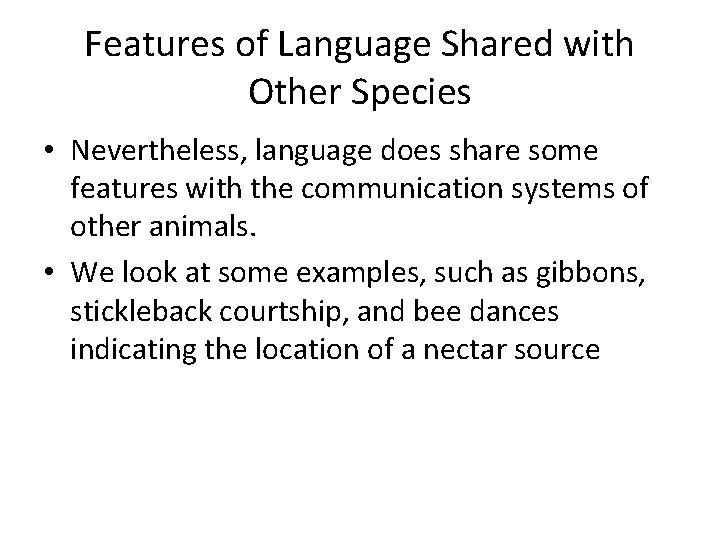 Features of Language Shared with Other Species

• Nevertheless, language does share some features with the communication systems of other animals.

• We look at some examples, such as gibbons, stickleback courtship, and bee dances indicating the location of a nectar source